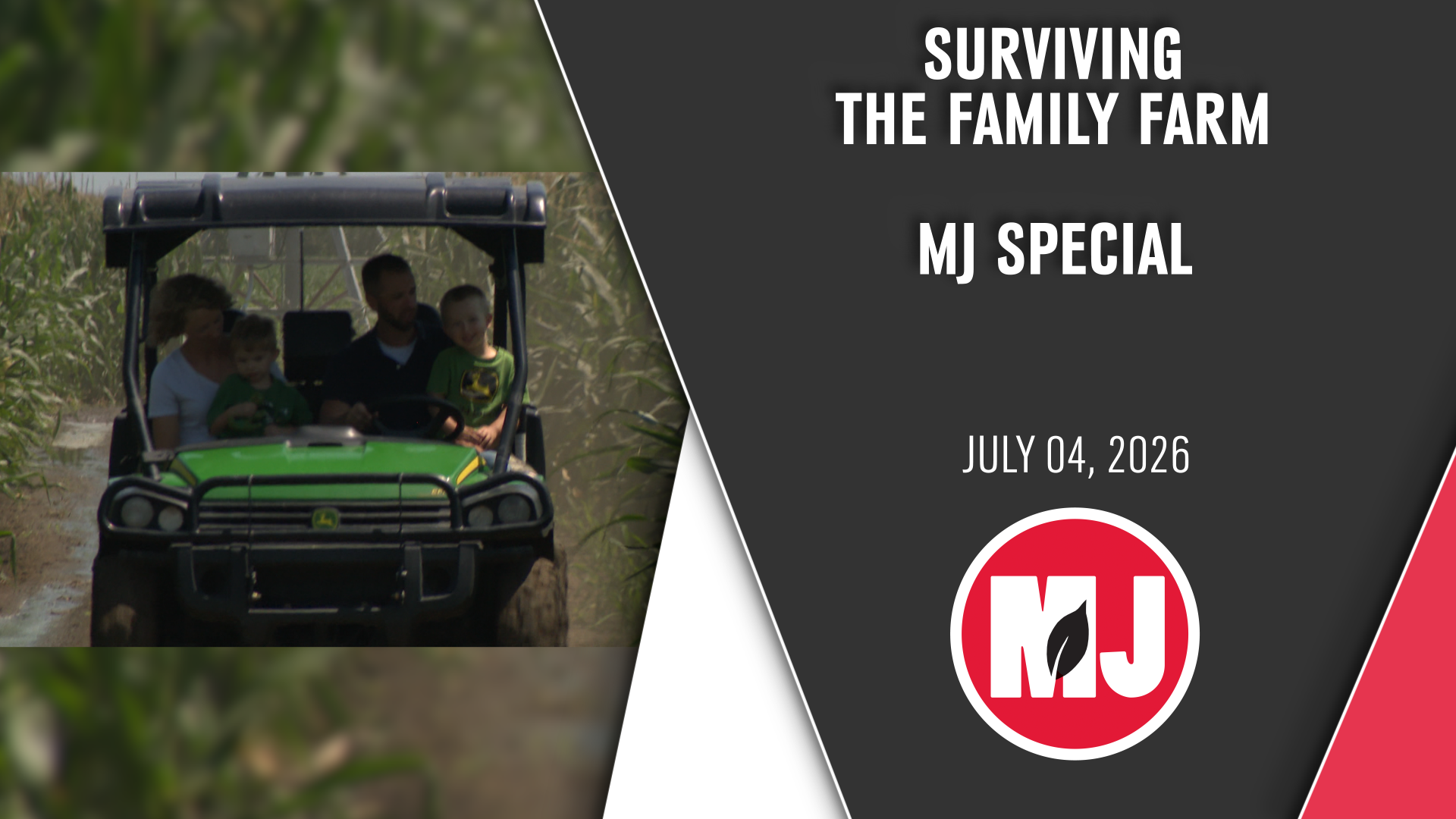 SURVIVING
THE FAMILY FARM

MJ SPECIAL

JULY 04, 2026

MJ